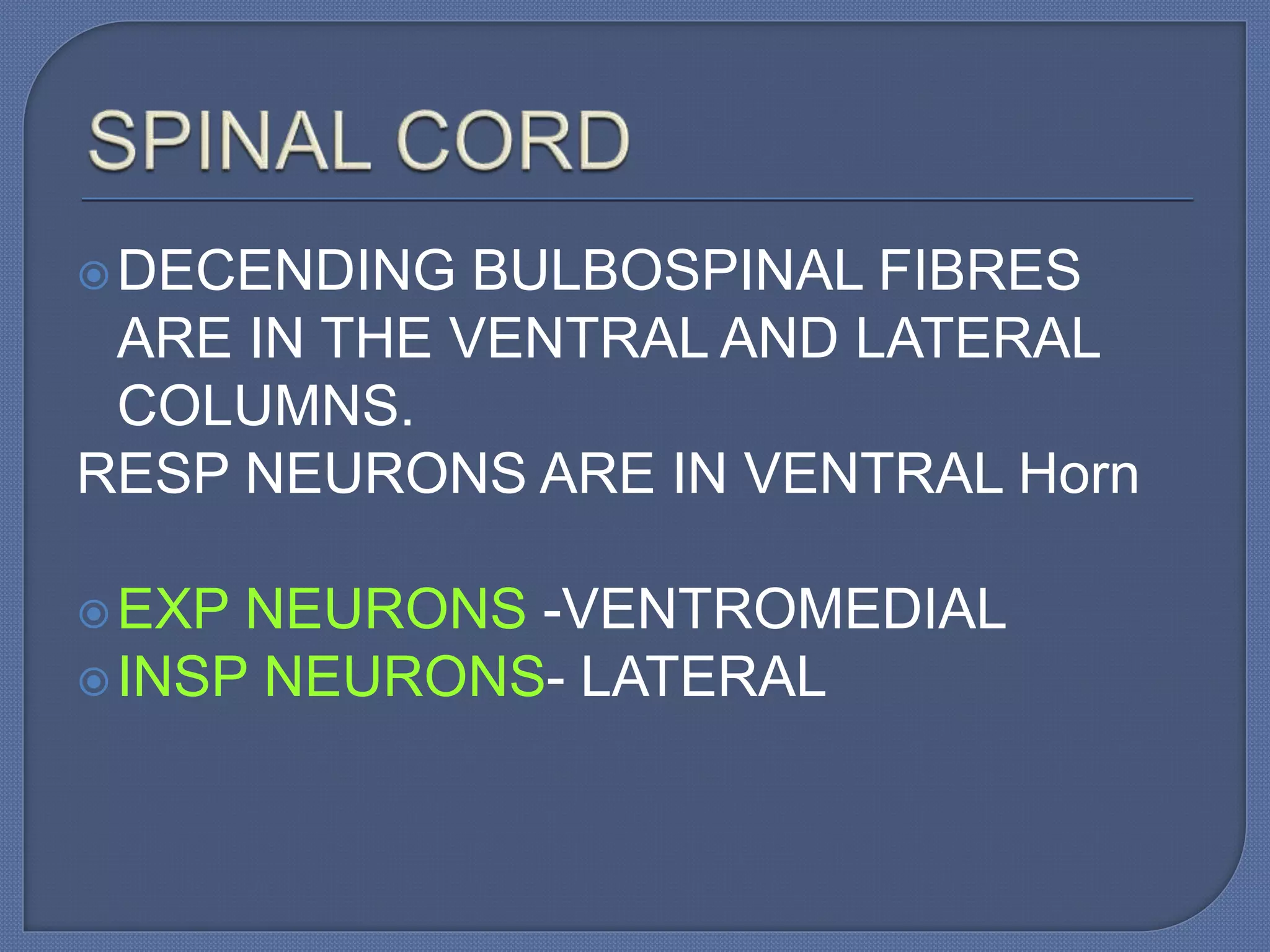 SPINAL CORD

DECENDING BULBOSPINAL FIBRES ARE IN THE VENTRAL AND LATERAL COLUMNS.
RESP NEURONS ARE IN VENTRAL Horn

EXP NEURONS -VENTROMEDIAL
INSP NEURONS- LATERAL